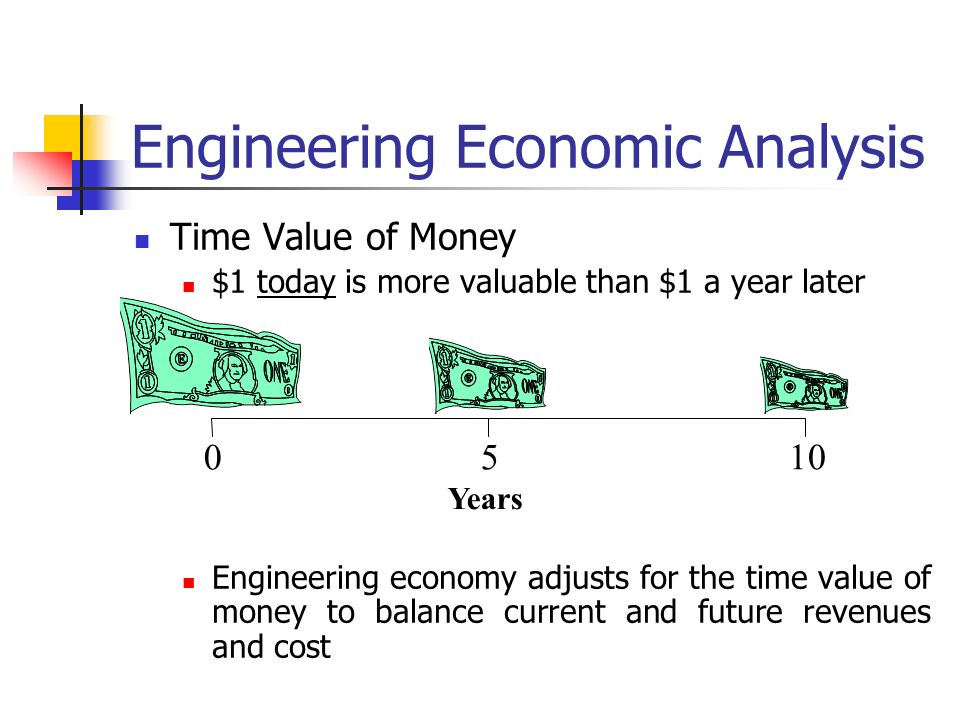 Engineering Economic Analysis

Time Value of Money

\$1 today is more valuable than \$1 a year later

0

5

10

Years

Engineering economy adjusts for the time value of money to balance current and future revenues and cost